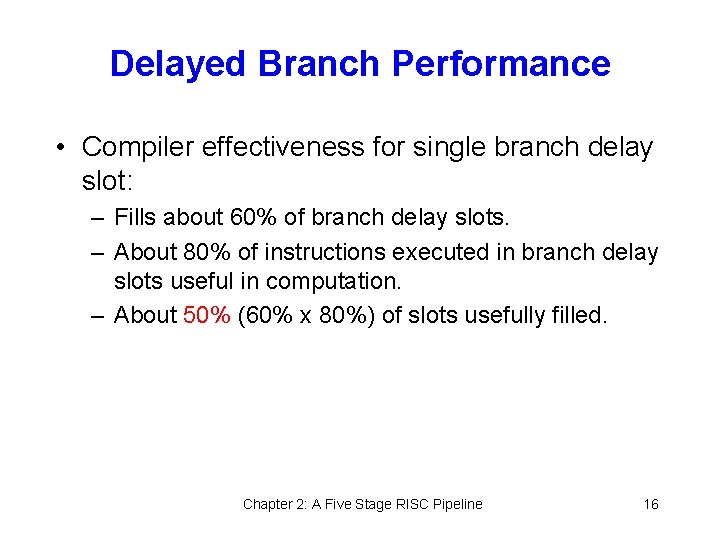 Delayed Branch Performance

• Compiler effectiveness for single branch delay slot:

– Fills about 60% of branch delay slots.

– About 80% of instructions executed in branch delay slots useful in computation.

– About 50% (60% x 80%) of slots usefully filled.

Chapter 2: A Five Stage RISC Pipeline

16